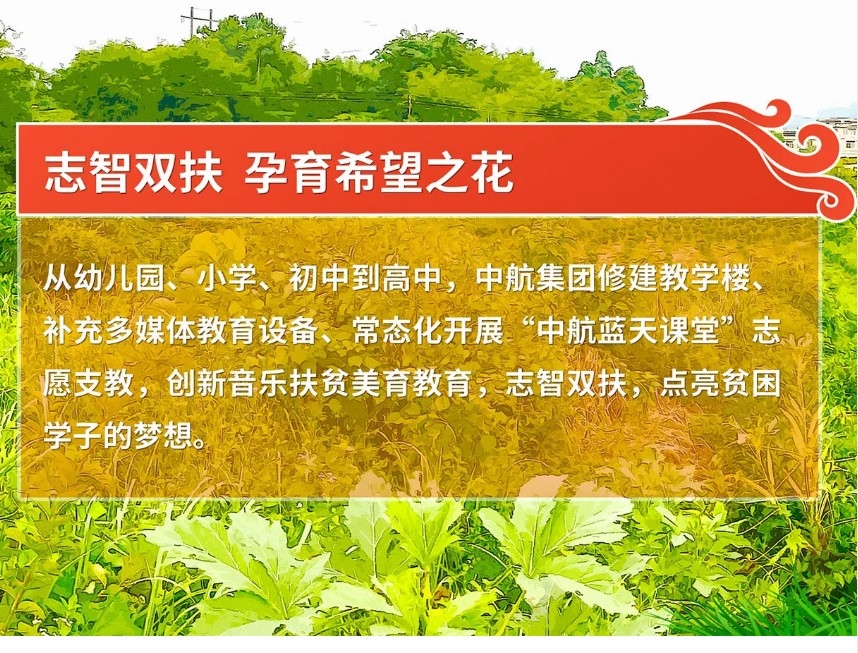 志智双扶 孕育希望之花

从幼儿园、小学、初中到高中，中航集团修建教学楼、补充多媒体教育设备、常态化开展“中航蓝天课堂”志愿支教，创新音乐扶贫美育教育，志智双扶，点亮贫困学子的梦想。